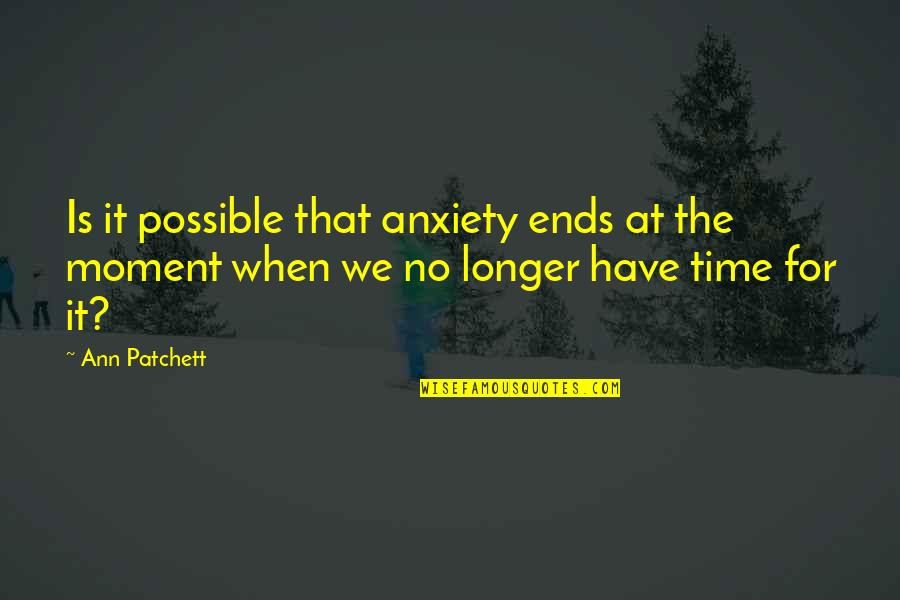 Is it possible that anxiety ends at the moment when we no longer have time for it?

~ Ann Patchett

WISEFAMOUSQUOTES.COM